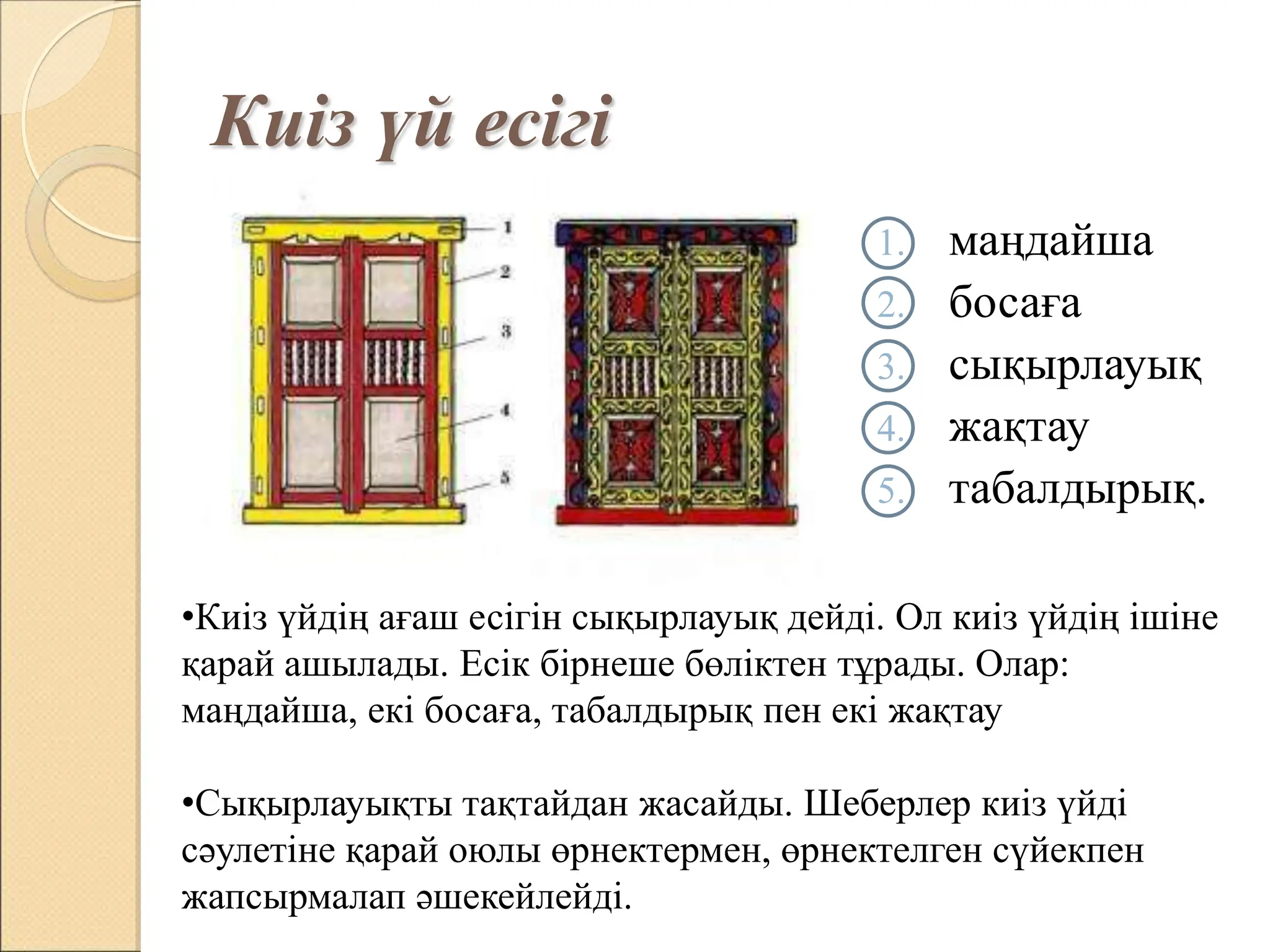 Киіз үй есігі

1
2
3
4
5

1. маңдайша
2. босаға
3. сықырлауық
4. жақтау
5. табалдырық.

•Киіз үйдің ағаш есігін сықырлауық дейді. Ол киіз үйдің ішіне қарай ашылады. Есік бірнеше бөліктен тұрады. Олар: маңдайша, екі босаға, табалдырық пен екі жақтау

•Сықырлауықты тақтайдан жасайды. Шеберлер киіз үйді сәулетіне қарай оюлы өрнектермен, өрнектелген сүйекпен жапсырмалап әшекейлейді.